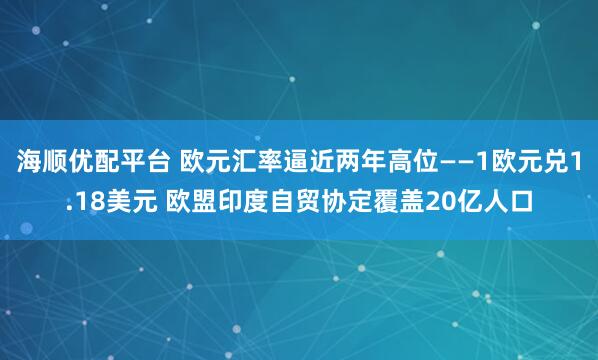 海顺优配平台 欧元汇率逼近两年高位——1欧元兑1.18美元 欧盟印度自贸协定覆盖20亿人口